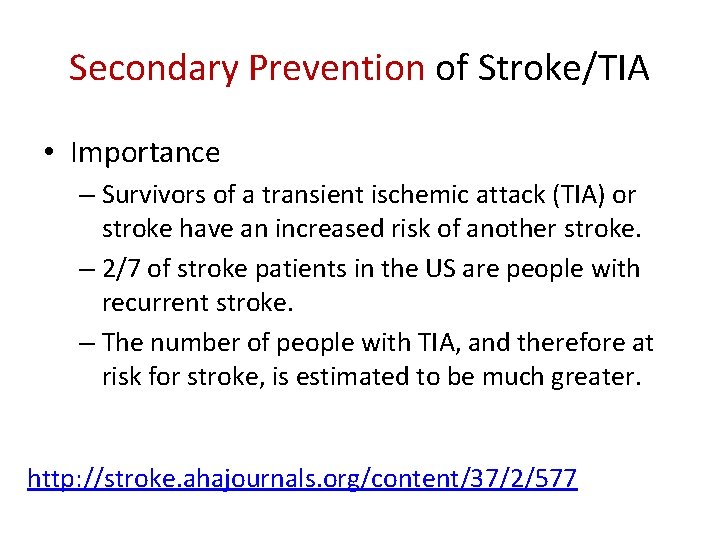 Secondary Prevention of Stroke/TIA

• Importance
– Survivors of a transient ischemic attack (TIA) or stroke have an increased risk of another stroke.
– 2/7 of stroke patients in the US are people with recurrent stroke.
– The number of people with TIA, and therefore at risk for stroke, is estimated to be much greater.

http://stroke.ahajournals.org/content/37/2/577